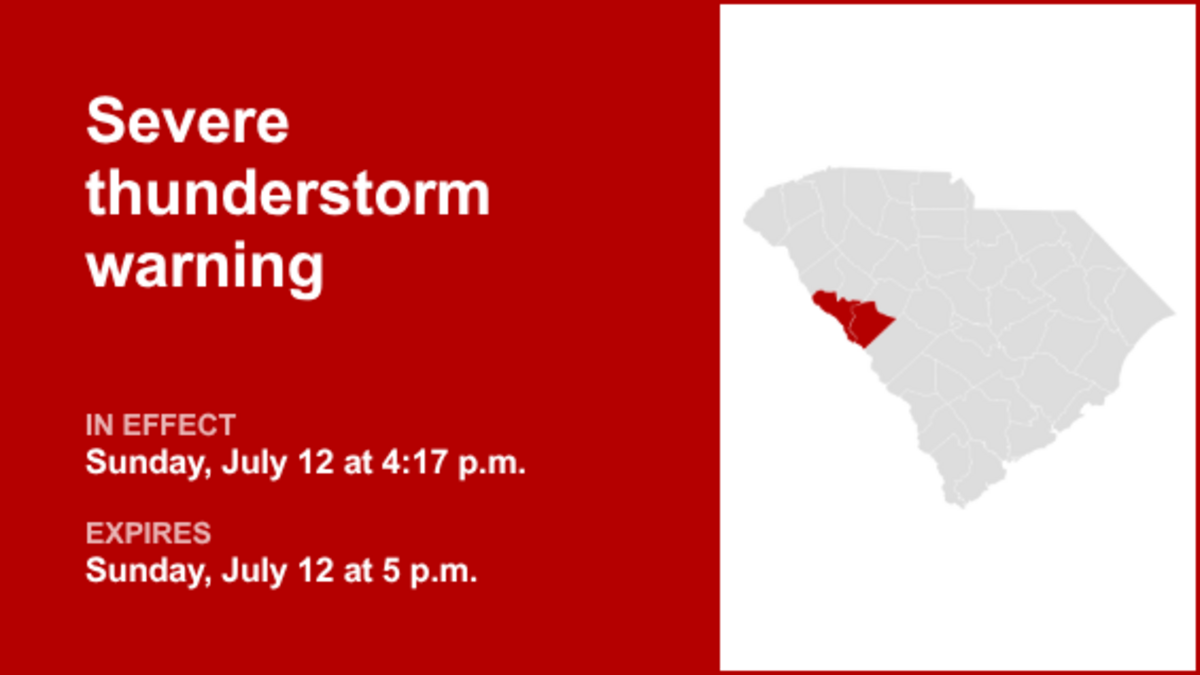 Severe thunderstorm warning

IN EFFECT
Sunday, July 12 at 4:17 p.m.

EXPIRES
Sunday, July 12 at 5 p.m.